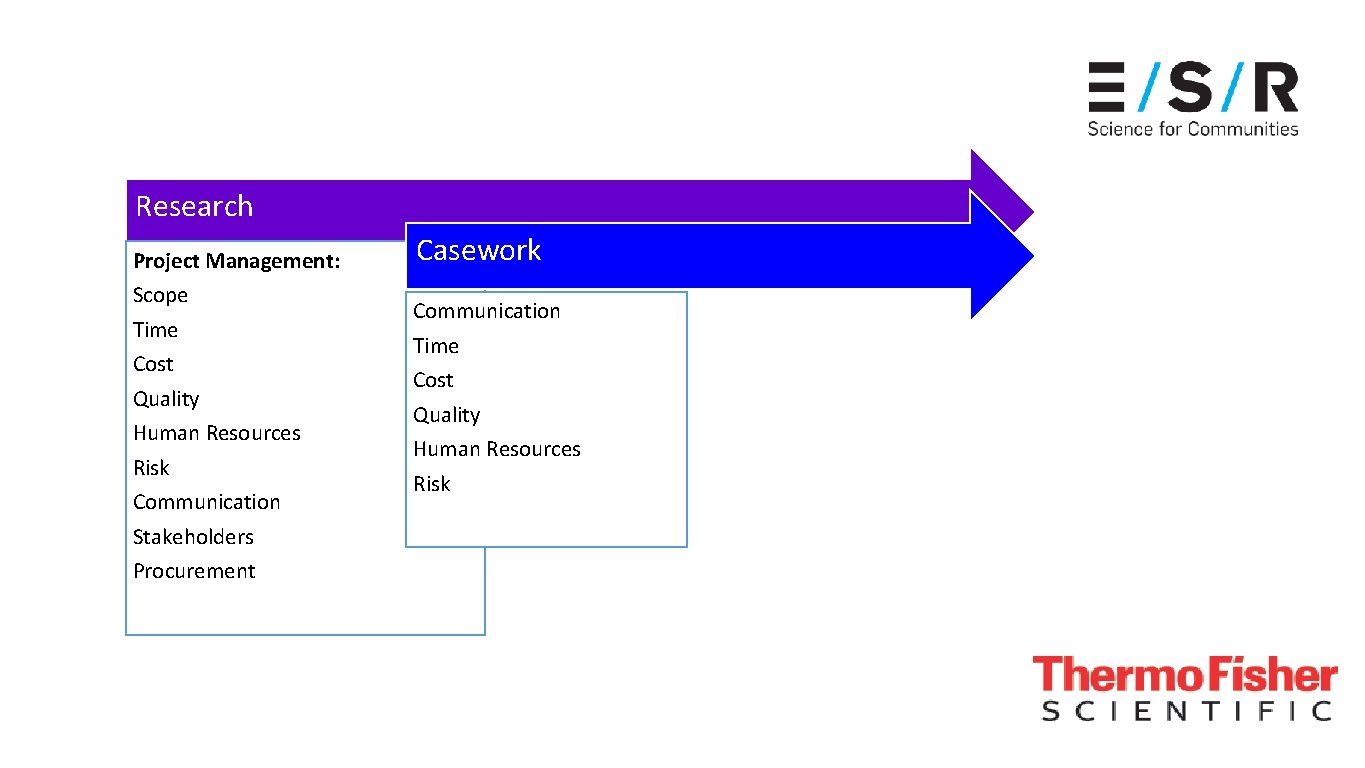 E/S/R
Science for Communities

Research

Project Management:
Scope
Time
Cost
Quality
Human Resources
Risk
Communication
Stakeholders
Procurement

Casework

Communication
Time
Cost
Quality
Human Resources
Risk

ThermoFisher
SCIENTIFIC